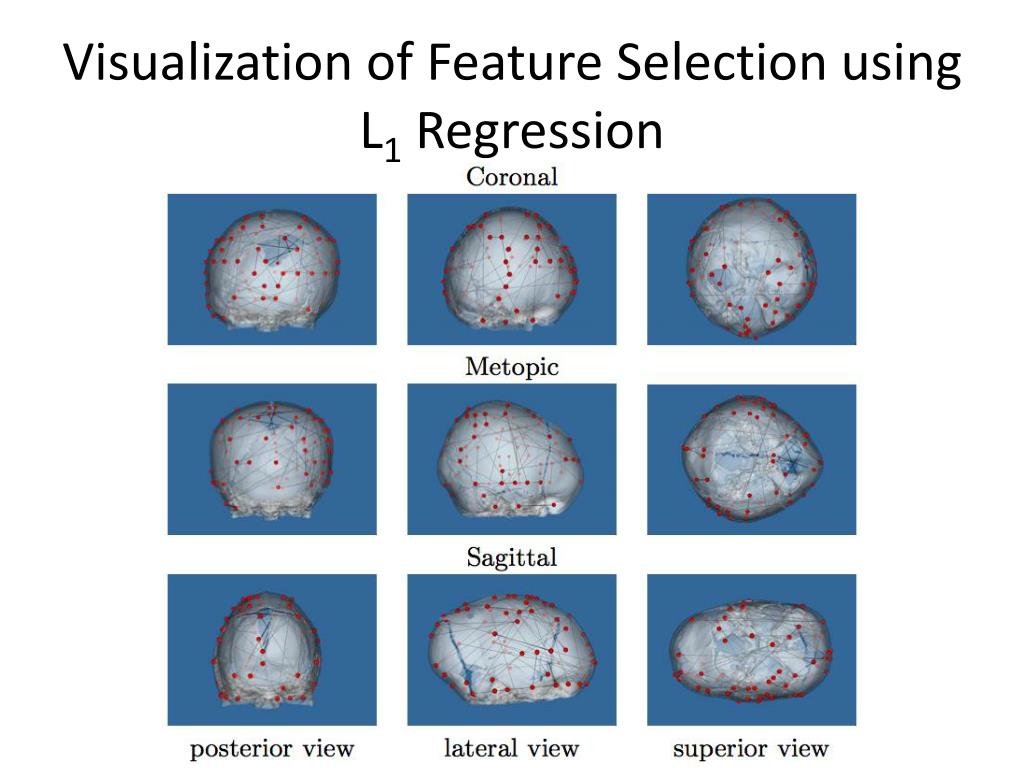 Visualization of Feature Selection using $L_1$ Regression

Coronal

Metopic

Sagittal

posterior view

lateral view

superior view